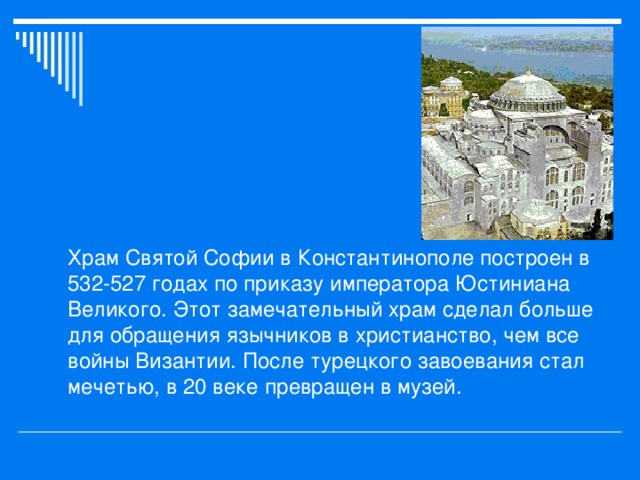 Храм Святой Софии в Константинополе построен в 532-527 годах по приказу императора Юстиниана Великого. Этот замечательный храм сделал больше для обращения язычников в христианство, чем все войны Византии. После турецкого завоевания стал мечетью, в 20 веке превращен в музей.